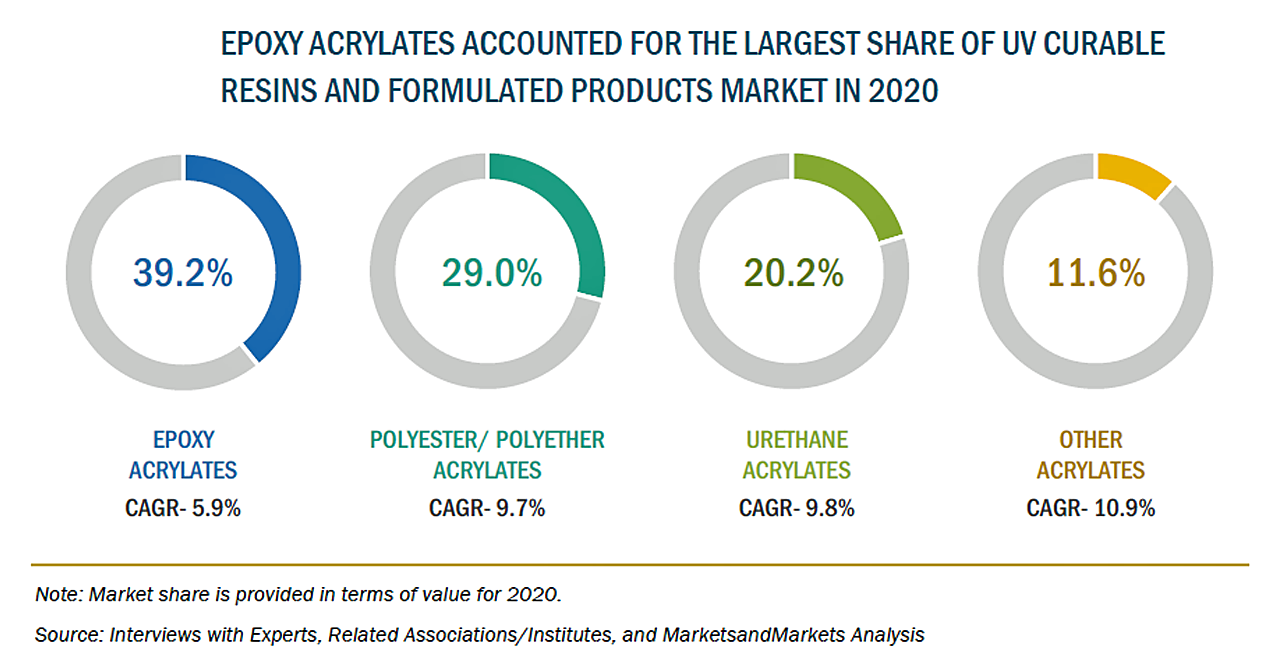 EPOXY ACRYLATES ACCOUNTED FOR THE LARGEST SHARE OF UV CURABLE RESINS AND FORMULATED PRODUCTS MARKET IN 2020

39.2%

EPOXY ACRYLATES
CAGR- 5.9%

29.0%

POLYESTER/ POLYETHER ACRYLATES
CAGR- 9.7%

20.2%

URETHANE ACRYLATES
CAGR- 9.8%

11.6%

OTHER ACRYLATES
CAGR- 10.9%

Note: Market share is provided in terms of value for 2020.

Source: Interviews with Experts, Related Associations/Institutes, and MarketsandMarkets Analysis